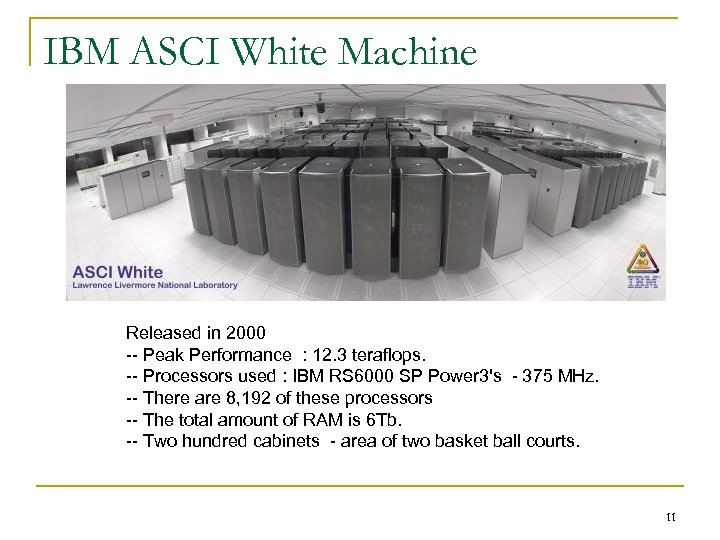 IBM ASCI White Machine

ASCI White
Lawrence Livermore National Laboratory

IBM

Released in 2000
-- Peak Performance : 12.3 teraflops.
-- Processors used : IBM RS6000 SP Power3's - 375 MHz.
-- There are 8,192 of these processors
-- The total amount of RAM is 6Tb.
-- Two hundred cabinets - area of two basket ball courts.

11